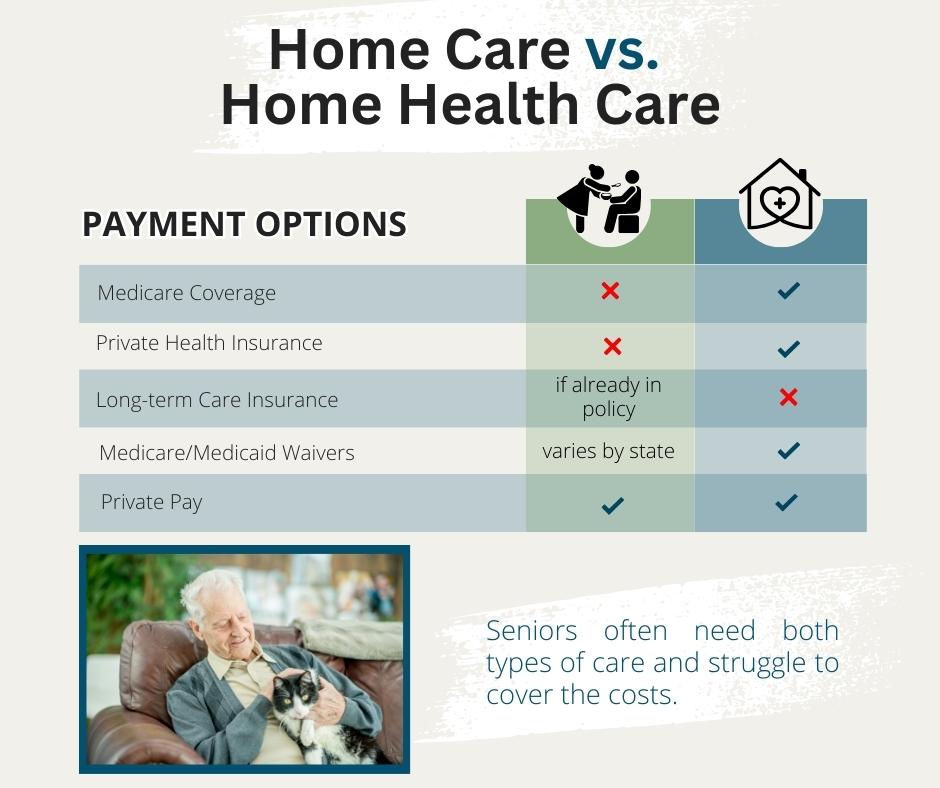 Home Care vs.
Home Health Care

| PAYMENT OPTIONS | | |
|---|---|---|
| Medicare Coverage | ✗ | ✓ |
| Private Health Insurance | ✗ | ✓ |
| Long-term Care Insurance | if already in policy | ✗ |
| Medicare/Medicaid Waivers | varies by state | ✓ |
| Private Pay | ✓ | ✓ |

Seniors often need both types of care and struggle to cover the costs.